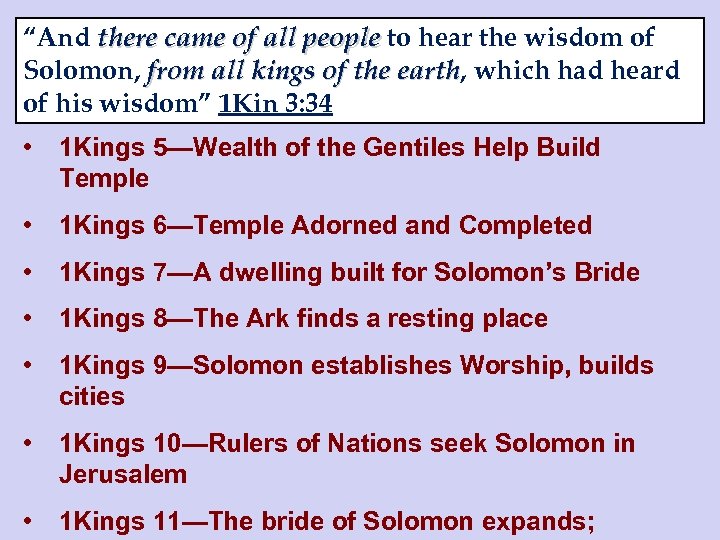 “And there came of all people to hear the wisdom of Solomon, from all kings of the earth, which had heard of his wisdom” 1Kin 3:34

• 1Kings 5—Wealth of the Gentiles Help Build Temple
• 1Kings 6—Temple Adorned and Completed
• 1Kings 7—A dwelling built for Solomon’s Bride
• 1Kings 8—The Ark finds a resting place
• 1Kings 9—Solomon establishes Worship, builds cities
• 1Kings 10—Rulers of Nations seek Solomon in Jerusalem
• 1Kings 11—The bride of Solomon expands;